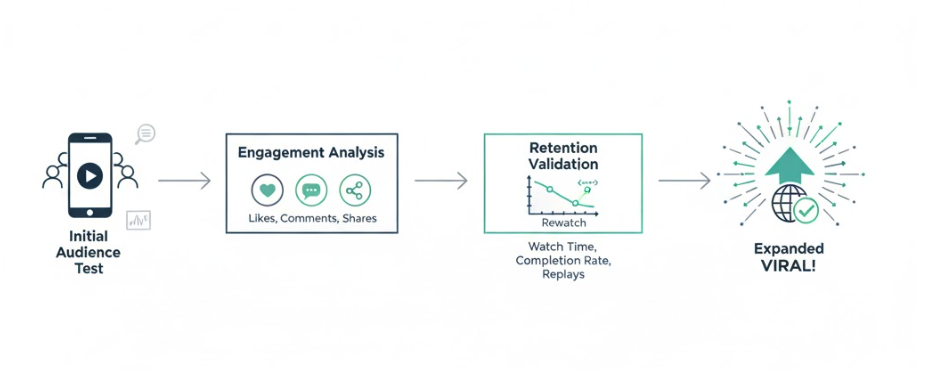 Initial Audience Test

Engagement Analysis

Likes, Comments, Shares

Retention Validation

Rewatch

Watch Time, Completion Rate, Replays

Expanded VIRAL!